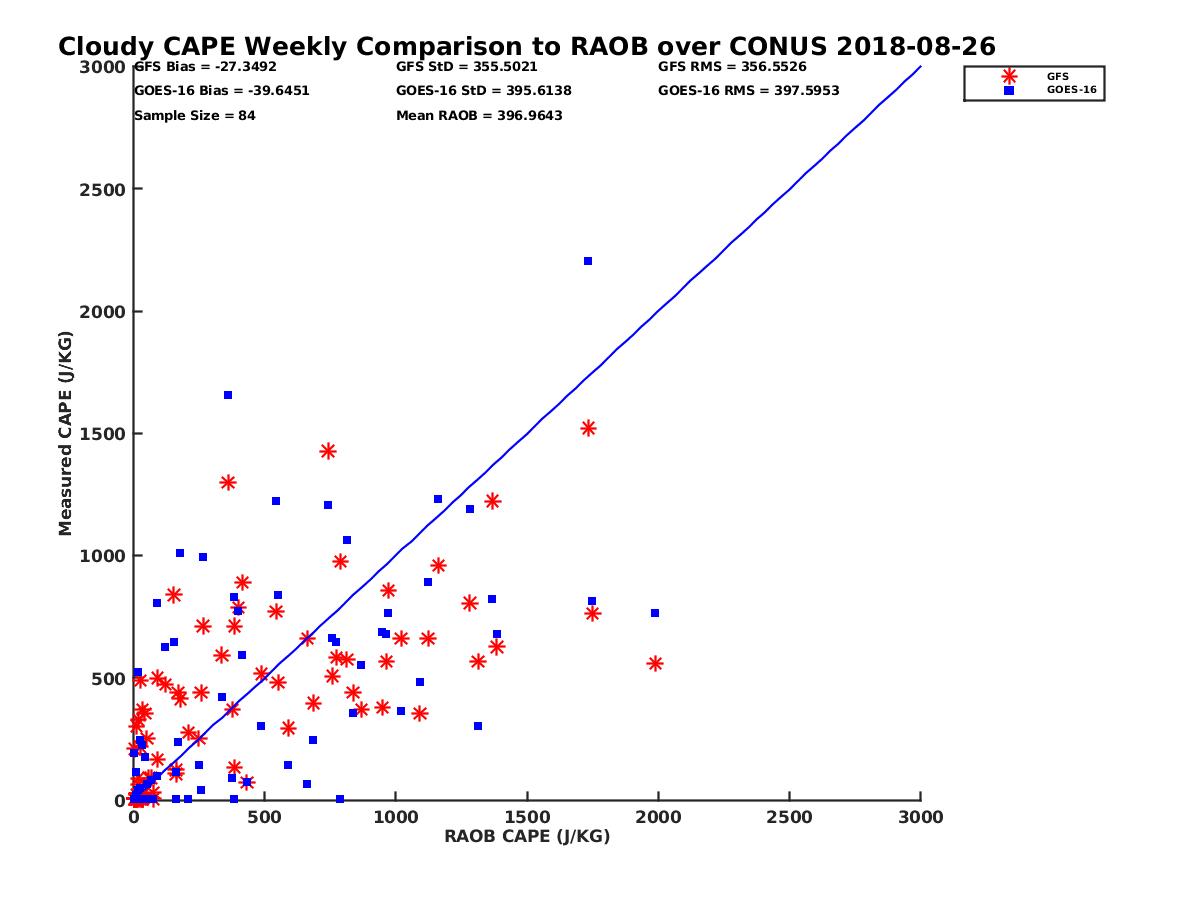 Cloudy CAPE Weekly Comparison to RAOB over CONUS 2018-08-26

GFS Bias = -27.3492
GOES-16 Bias = -39.6451
Sample Size = 84

GFS StD = 355.5021
GOES-16 StD = 395.6138
Mean RAOB = 396.9643

GFS RMS = 356.5526
GOES-16 RMS = 397.5953

GFS
GOES-16

Measured CAPE (J/KG)

3000
2500
2000
1500
1000
500
0

0
500
1000
1500
2000
2500
3000

RAOB CAPE (J/KG)